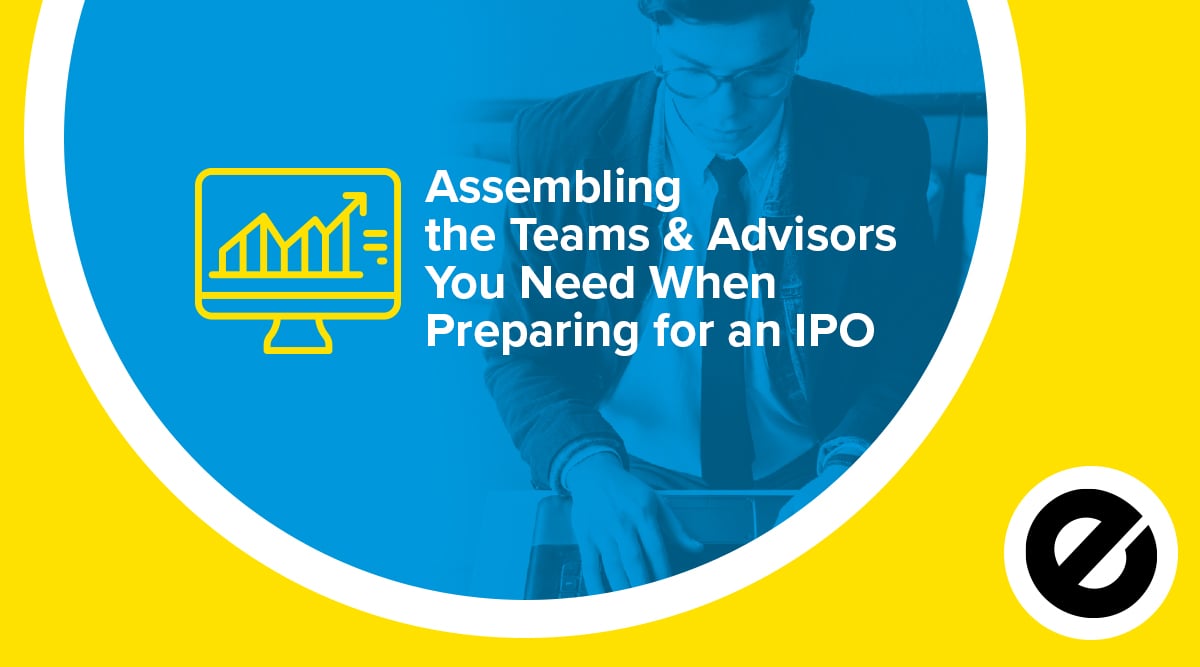 Assembling the Teams & Advisors You Need When Preparing for an IPO